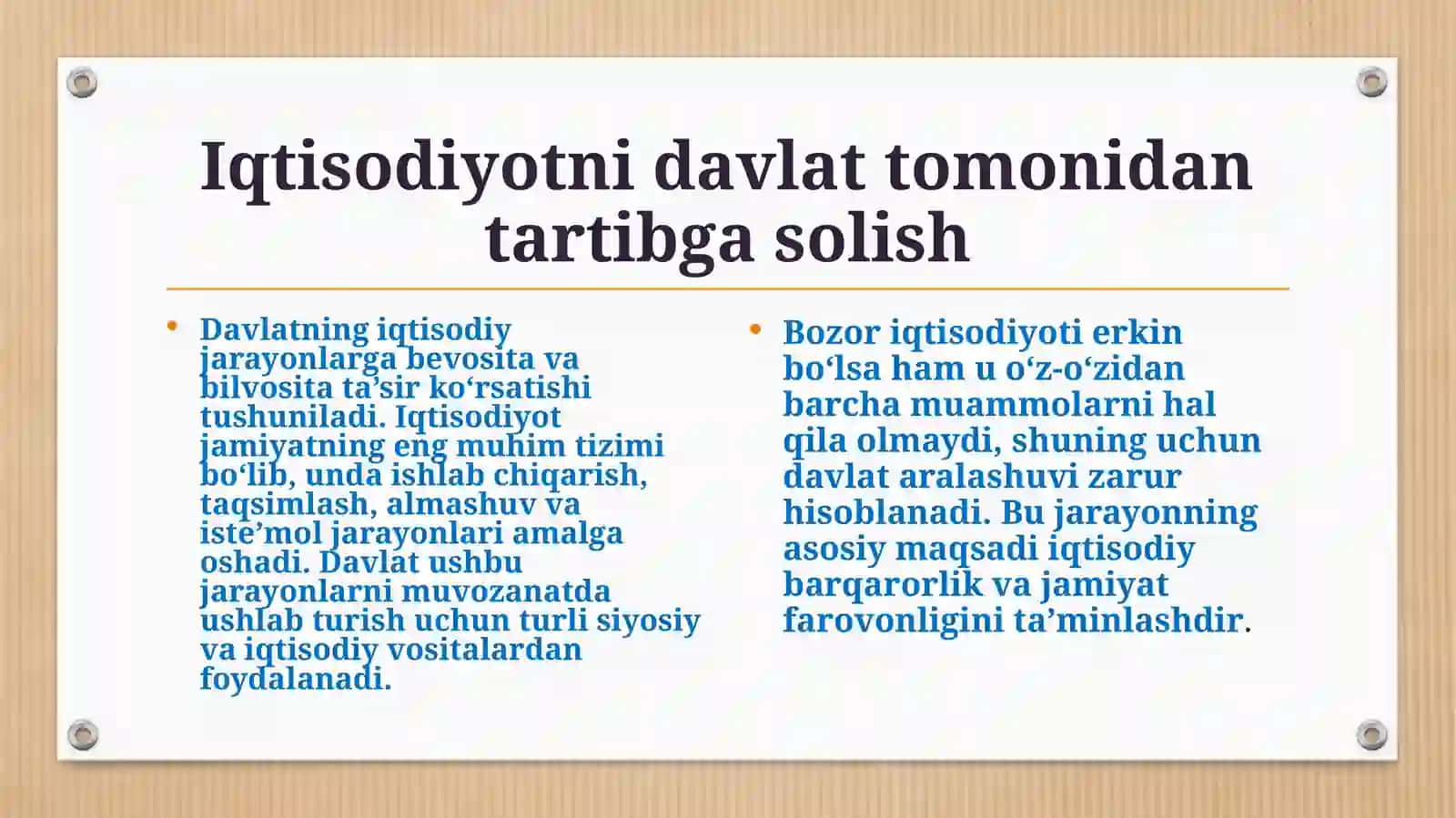 Iqtisodiyotni davlat tomonidan tartibga solish

• Davlatning iqtisodiy jarayonlarga bevosita va bilvosita ta’sir ko‘rsatishi tushuniladi. Iqtisodiyot jamiyatning eng muhim tizimi bo‘lib, unda ishlab chiqarish, taqsimlash, almashuv va iste’mol jarayonlari amalga oshadi. Davlat ushbu jarayonlarni muvozanatda ushlab turish uchun turli siyosiy va iqtisodiy vositalardan foydalanadi.

• Bozor iqtisodiyoti erkin bo‘lsa ham u o‘z-o‘zidan barcha muammolarni hal qila olmaydi, shuning uchun davlat aralashuvi zarur hisoblanadi. Bu jarayonning asosiy maqsadi iqtisodiy barqarorlik va jamiyat farovonligini ta’minlashdir.